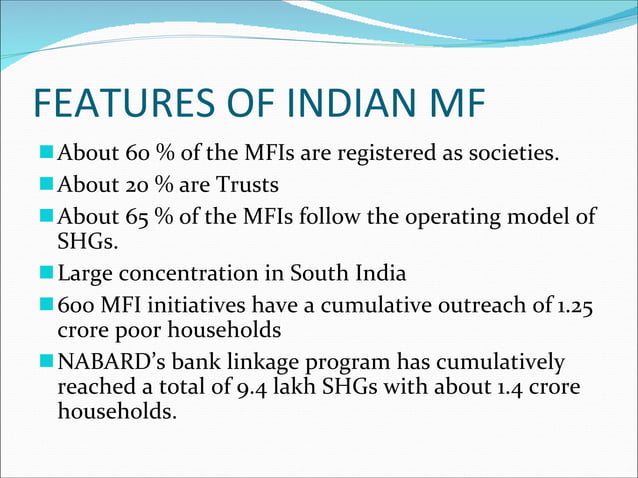 FEATURES OF INDIAN MF

About 60 % of the MFIs are registered as societies.

About 20 % are Trusts

About 65 % of the MFIs follow the operating model of SHGs.

Large concentration in South India

600 MFI initiatives have a cumulative outreach of 1.25 crore poor households

NABARD's bank linkage program has cumulatively reached a total of 9.4 lakh SHGs with about 1.4 crore households.